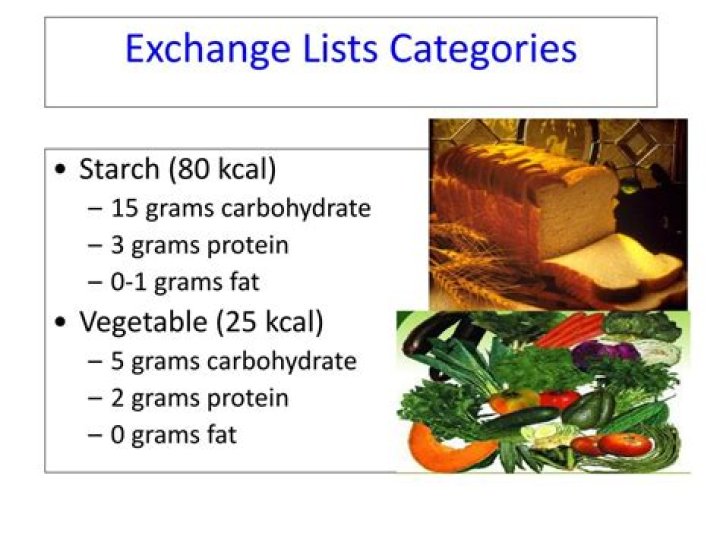 Exchange Lists Categories

• Starch (80 kcal)
– 15 grams carbohydrate
– 3 grams protein
– 0-1 grams fat
• Vegetable (25 kcal)
– 5 grams carbohydrate
– 2 grams protein
– 0 grams fat